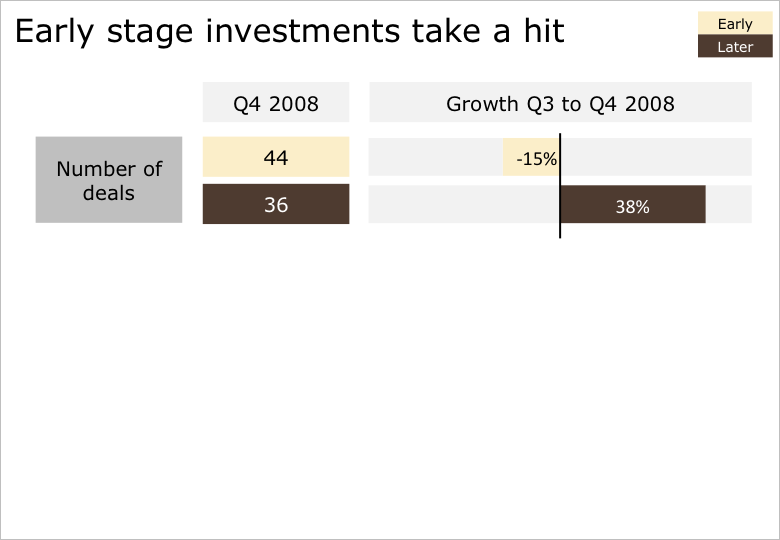 Early stage investments take a hit

Early
Later

|  | Q4 2008 | Growth Q3 to Q4 2008 |
|---|---|---|
| Number of deals | 44 | -15% |
|  | 36 | 38% |